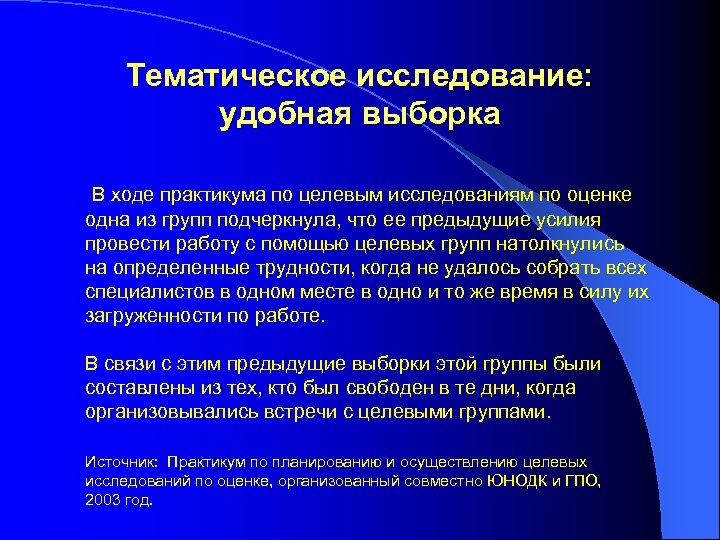 Тематическое исследование: удобная выборка

В ходе практикума по целевым исследованиям по оценке одна из групп подчеркнула, что ее предыдущие усилия провести работу с помощью целевых групп натолкнулись на определенные трудности, когда не удалось собрать всех специалистов в одном месте в одно и то же время в силу их загруженности по работе.

В связи с этим предыдущие выборки этой группы были составлены из тех, кто был свободен в те дни, когда организовывались встречи с целевыми группами.

Источник: Практикум по планированию и осуществлению целевых исследований по оценке, организованный совместно ЮНОДК и ГПО, 2003 год.